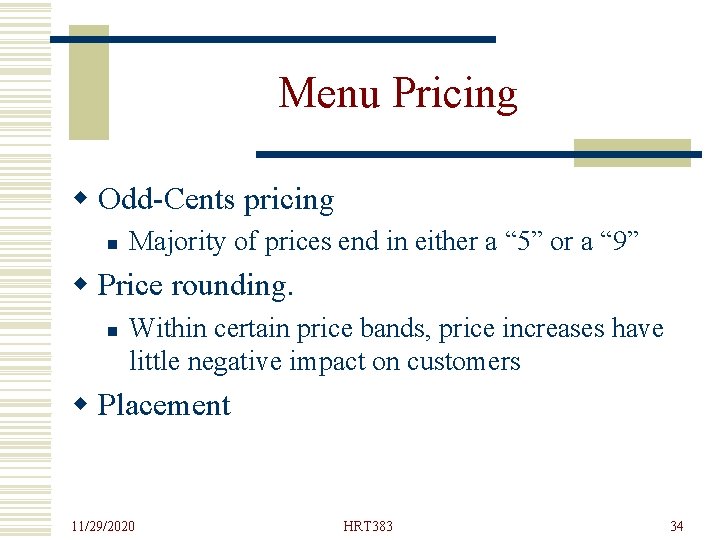 Menu Pricing

Odd-Cents pricing

Majority of prices end in either a “5” or a “9”

Price rounding.

Within certain price bands, price increases have little negative impact on customers

Placement

11/29/2020 HRT383 34